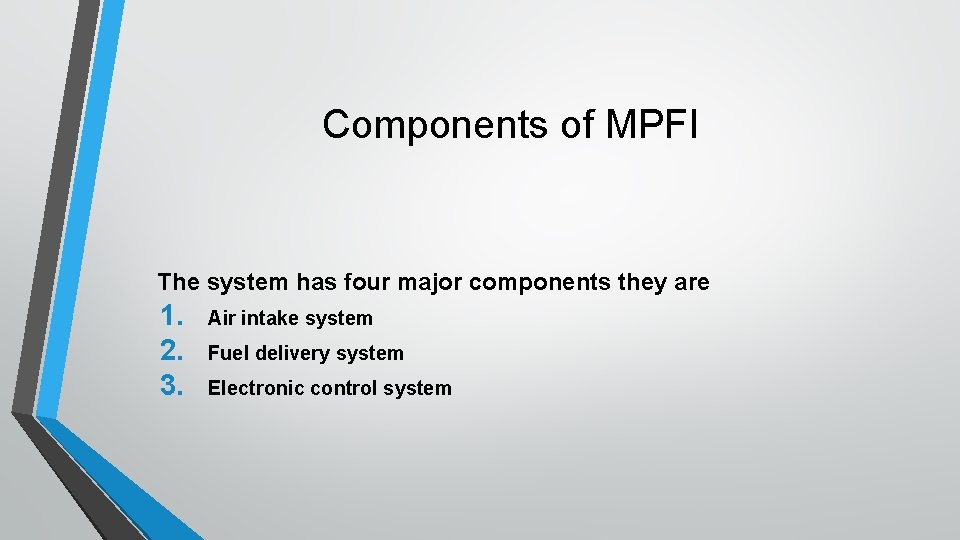 Components of MPFI

The system has four major components they are
1. Air intake system
2. Fuel delivery system
3. Electronic control system